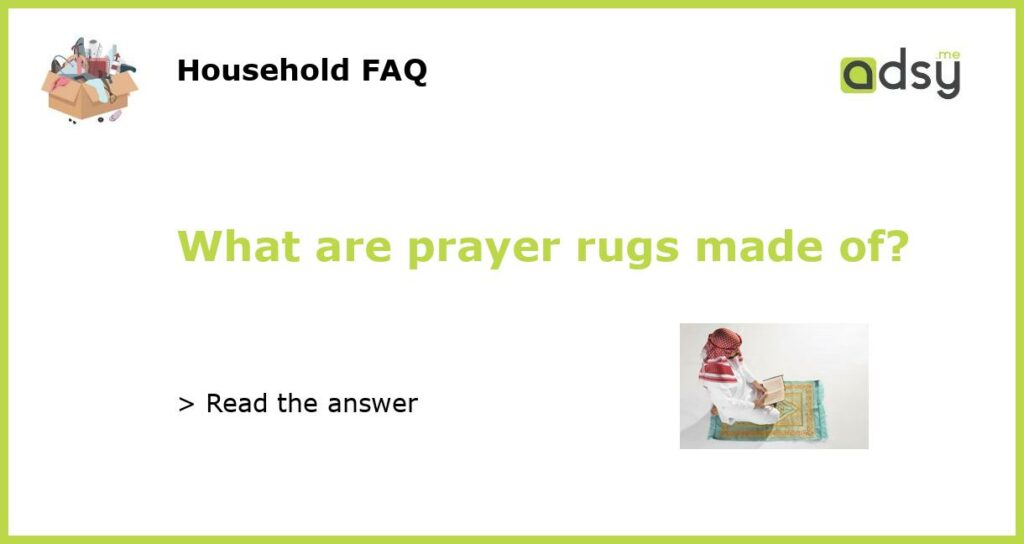 Household FAQ

adsy.me

What are prayer rugs made of?

> Read the answer